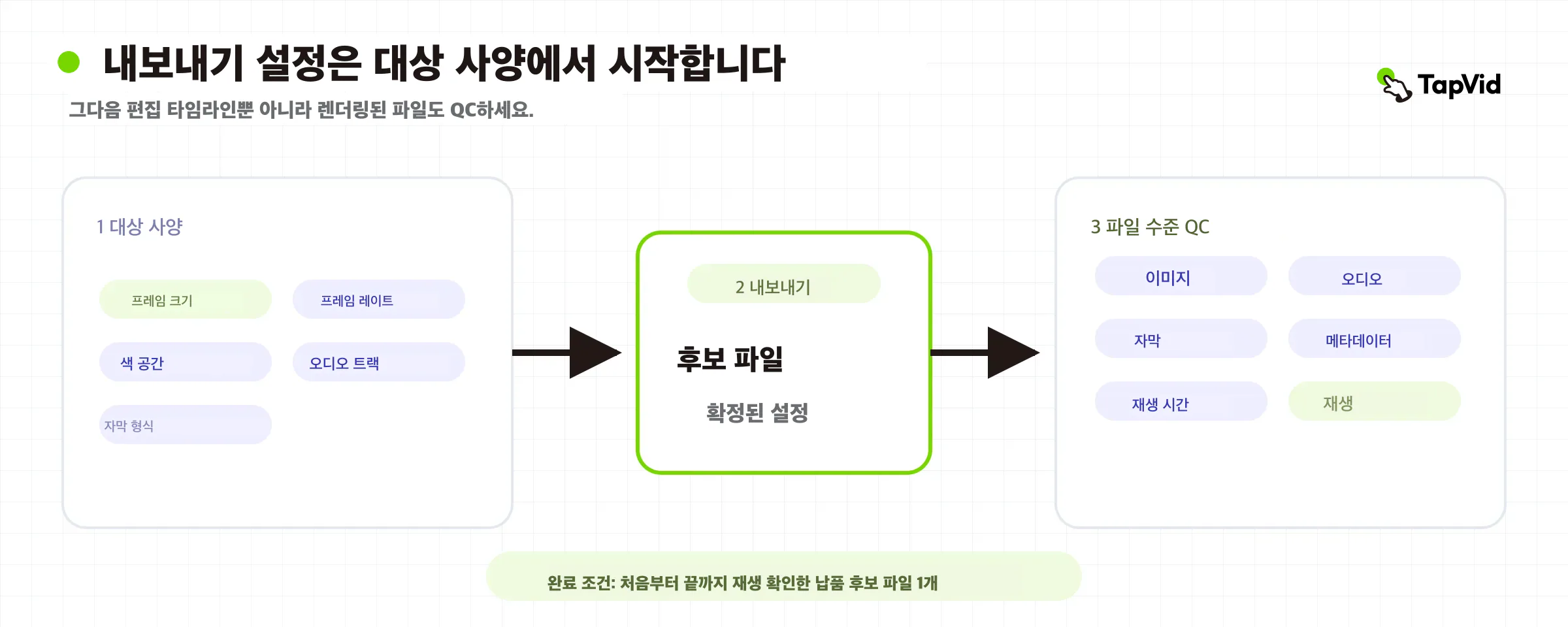 내보내기 설정은 대상 사양에서 시작합니다

그다음 편집 타임라인뿐 아니라 렌더링된 파일도 QC하세요.

TapVid

1 대상 사양

프레임 크기

프레임 레이트

색 공간

오디오 트랙

자막 형식

2 내보내기

후보 파일

확정된 설정

3 파일 수준 QC

이미지

오디오

자막

메타데이터

재생 시간

재생

완료 조건: 처음부터 끝까지 재생 확인한 납품 후보 파일 1개